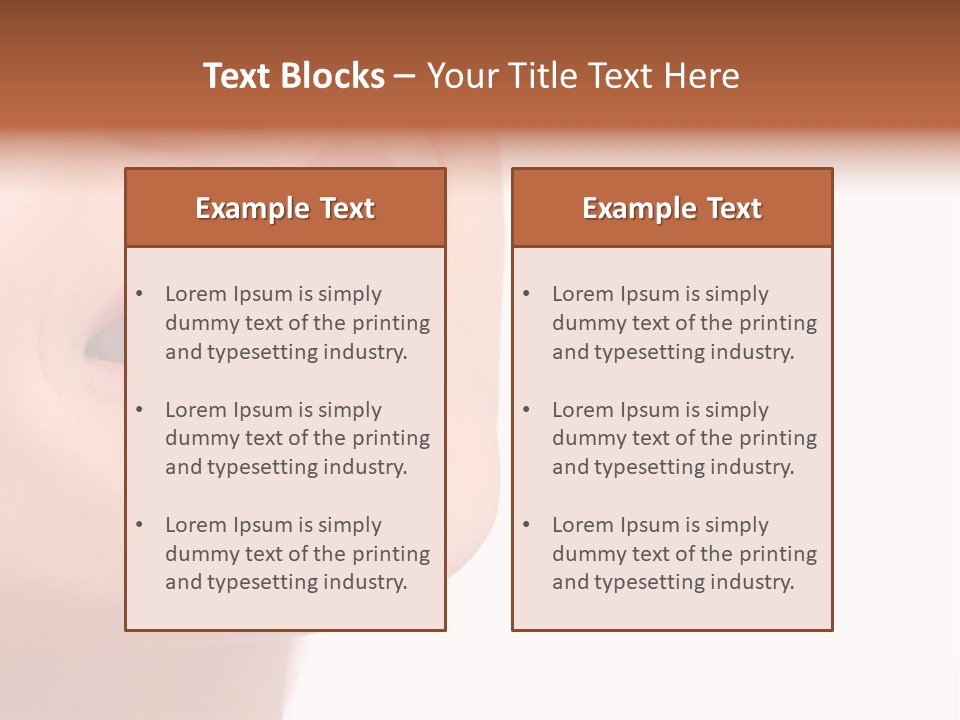 Text Blocks – Your Title Text Here

Example Text

• Lorem Ipsum is simply dummy text of the printing and typesetting industry.

• Lorem Ipsum is simply dummy text of the printing and typesetting industry.

• Lorem Ipsum is simply dummy text of the printing and typesetting industry.

Example Text

• Lorem Ipsum is simply dummy text of the printing and typesetting industry.

• Lorem Ipsum is simply dummy text of the printing and typesetting industry.

• Lorem Ipsum is simply dummy text of the printing and typesetting industry.